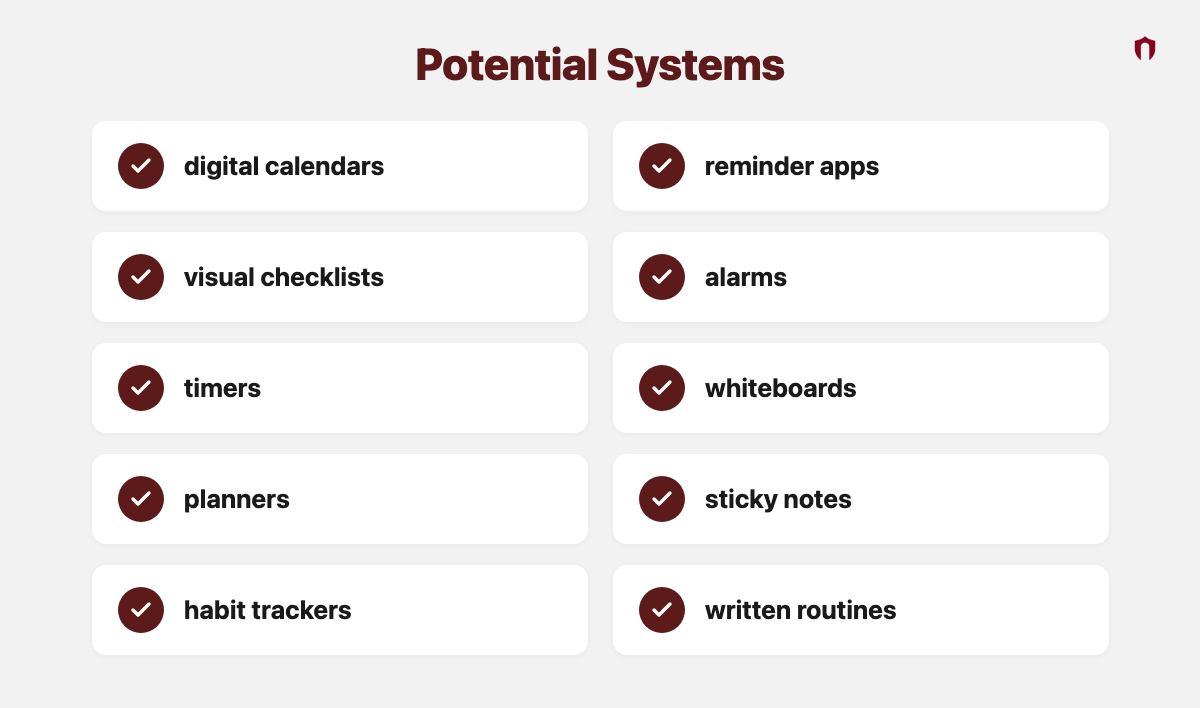 Potential Systems

digital calendars

visual checklists

timers

planners

habit trackers

reminder apps

alarms

whiteboards

sticky notes

written routines